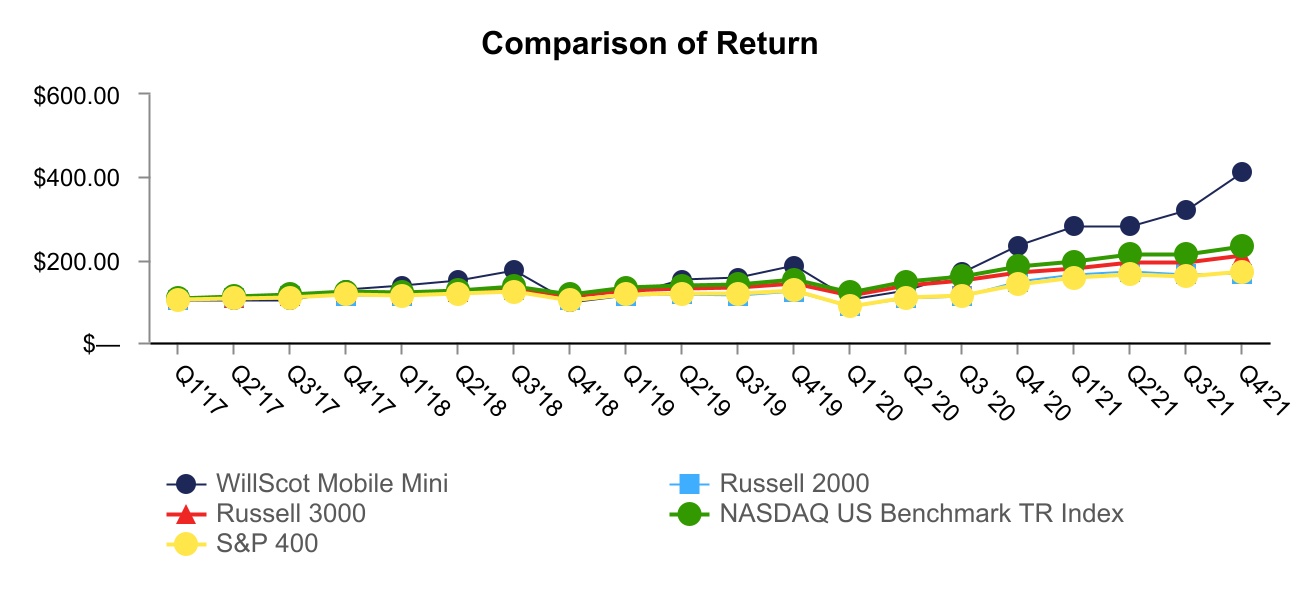 Comparison of Return

$600.00
$400.00
$200.00
$—

Q1'17 Q2'17 Q3'17 Q4'17 Q1'18 Q2'18 Q3'18 Q4'18 Q1'19 Q2'19 Q3'19 Q4'19 Q1 '20 Q2 '20 Q3 '20 Q4 '20 Q1'21 Q2'21 Q3'21 Q4'21

WillScot Mobile Mini
Russell 3000
S&P 400
Russell 2000
NASDAQ US Benchmark TR Index